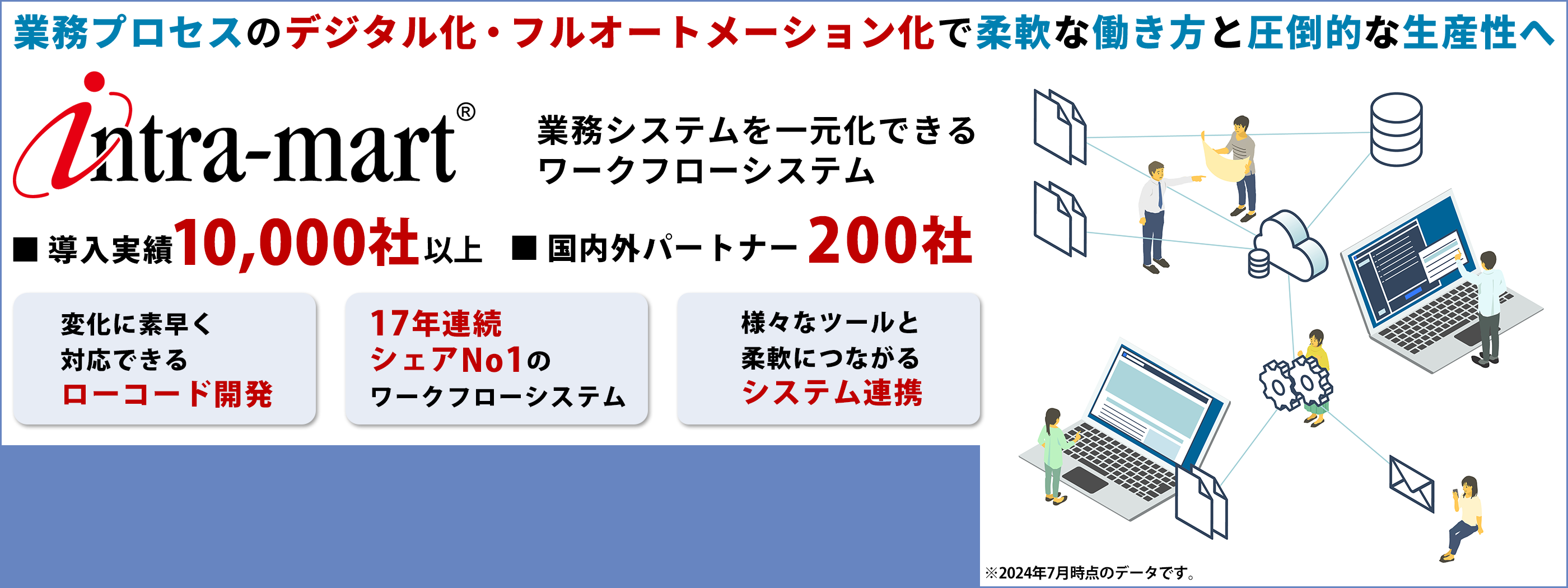 業務プロセスのデジタル化・フルオートメーション化で柔軟な働き方と圧倒的な生産性へ

intra-mart®

業務システムを一元化できる
ワークフローシステム

■ 導入実績10,000社以上 ■ 国内外パートナー 200社

変化に素早く
対応できる
ローコード開発

17年連続
シェアNo1の
ワークフローシステム

様々なツールと
柔軟につながる
システム連携

※2024年7月時点のデータです。